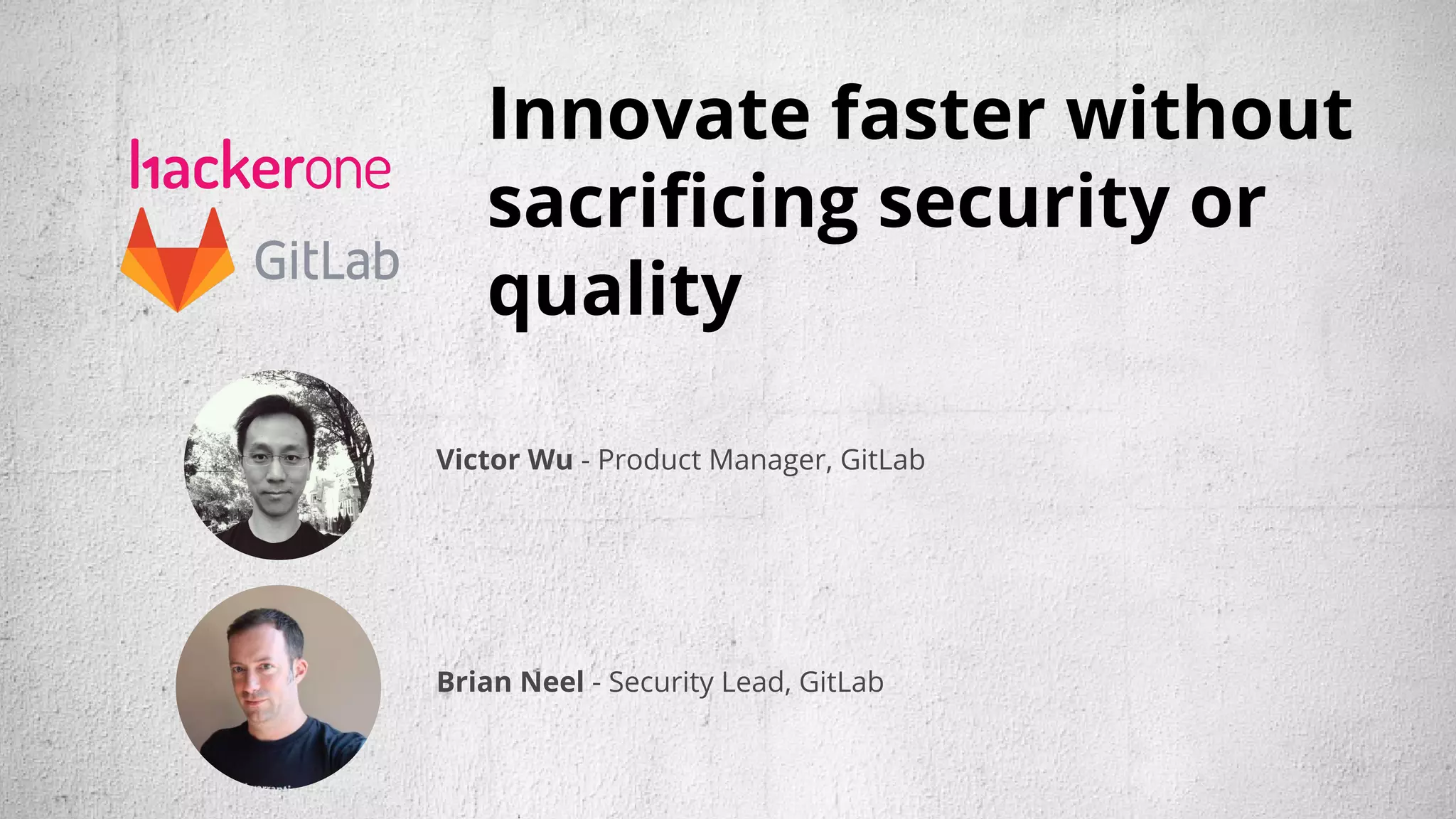 hackerone

GitLab

Innovate faster without sacrificing security or quality

Victor Wu - Product Manager, GitLab

Brian Neel - Security Lead, GitLab